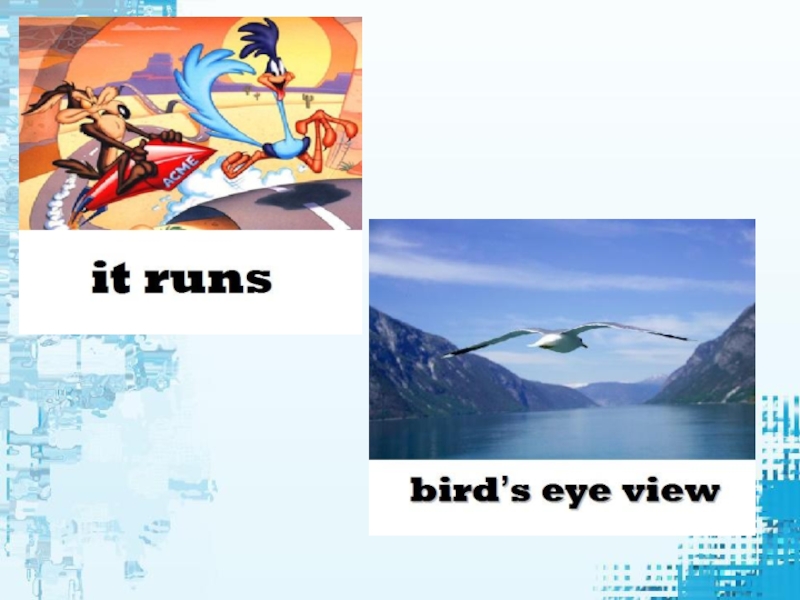 ACME

it runs

bird's eye view